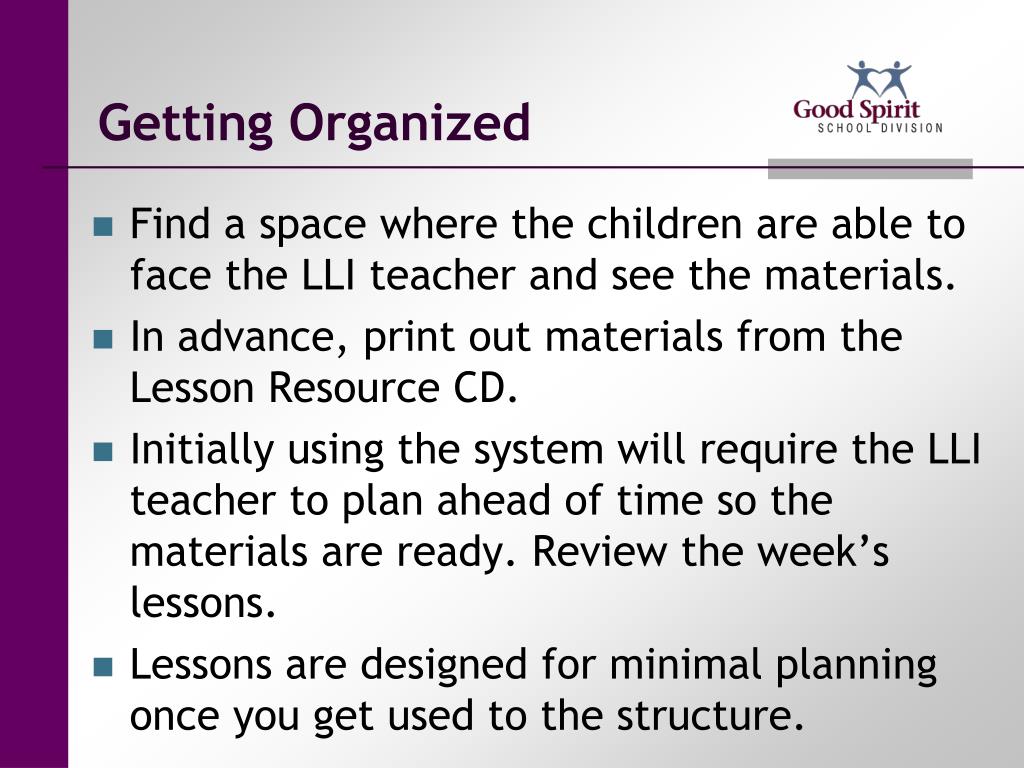 Getting Organized

Good Spirit
SCHOOL DIVISION

- Find a space where the children are able to face the LLI teacher and see the materials.
- In advance, print out materials from the Lesson Resource CD.
- Initially using the system will require the LLI teacher to plan ahead of time so the materials are ready. Review the week's lessons.
- Lessons are designed for minimal planning once you get used to the structure.